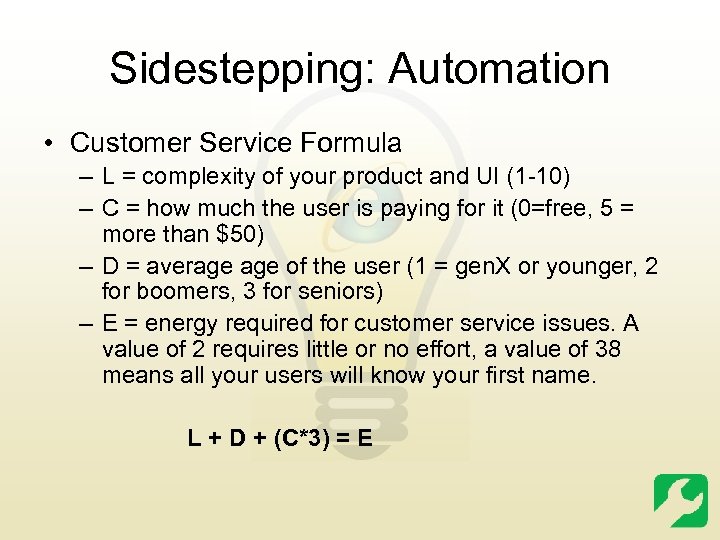 Sidestepping: Automation

• Customer Service Formula
  – L = complexity of your product and UI (1-10)
  – C = how much the user is paying for it (0=free, 5 = more than \$50)
  – D = average age of the user (1 = genX or younger, 2 for boomers, 3 for seniors)
  – E = energy required for customer service issues. A value of 2 requires little or no effort, a value of 38 means all your users will know your first name.

L + D + (C*3) = E